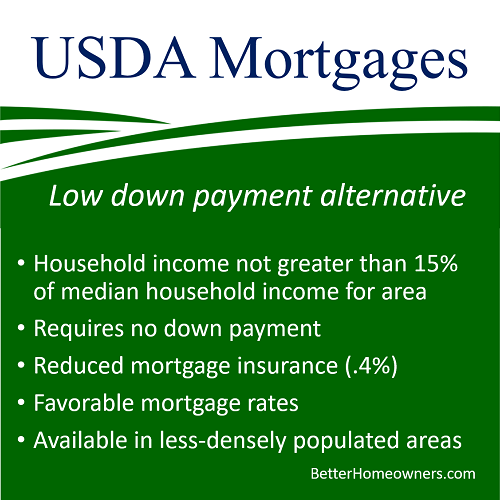 USDA Mortgages

Low down payment alternative

• Household income not greater than 15% of median household income for area
• Requires no down payment
• Reduced mortgage insurance (.4%)
• Favorable mortgage rates
• Available in less-densely populated areas

BetterHomeowners.com